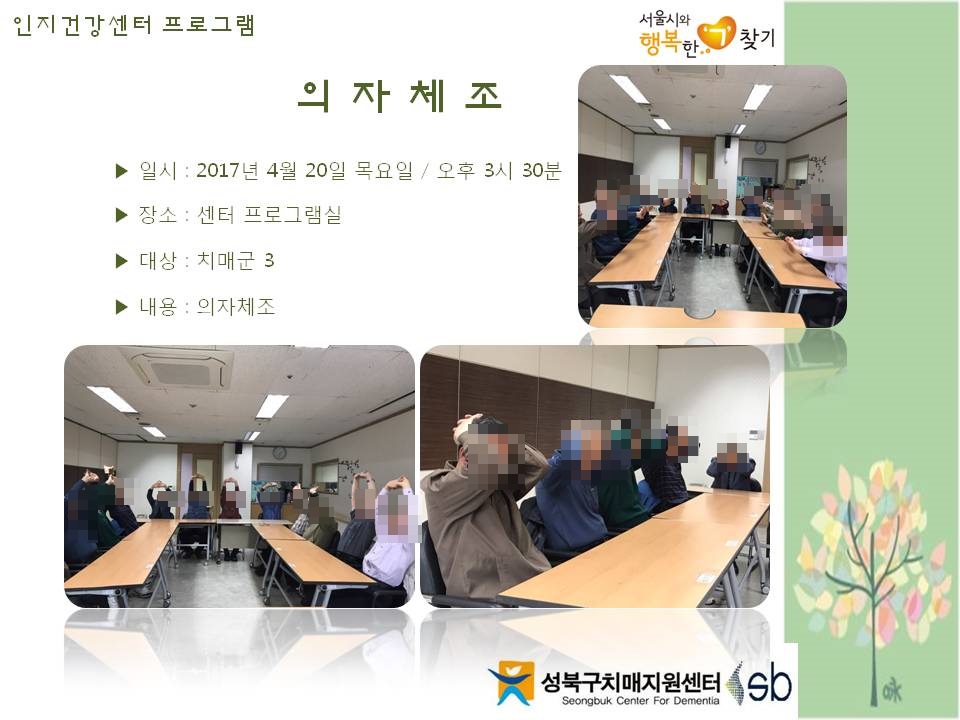 인지건강센터 프로그램

서울시와 행복한 ㄱ 찾기

의 자 체 조

▶ 일시 : 2017년 4월 20일 목요일 / 오후 3시 30분

▶ 장소 : 센터 프로그램실

▶ 대상 : 치매군 3

▶ 내용 : 의자체조

성북구치매지원센터
Seongbuk Center For Dementia

sb